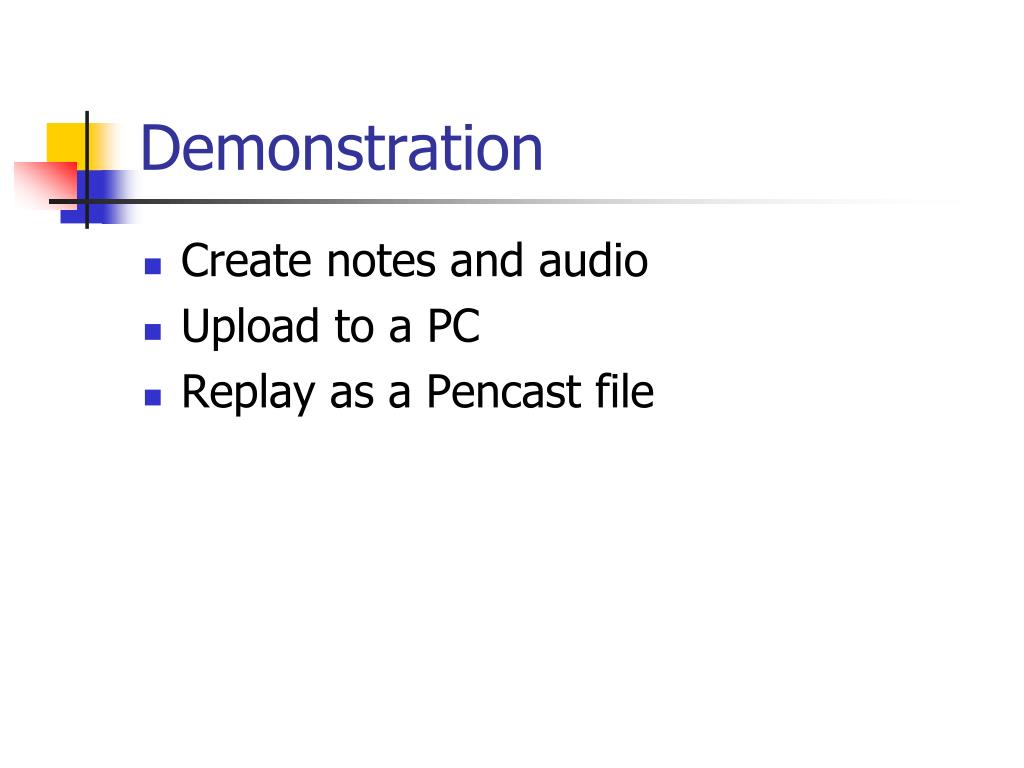 Demonstration

- Create notes and audio
- Upload to a PC
- Replay as a Pencast file